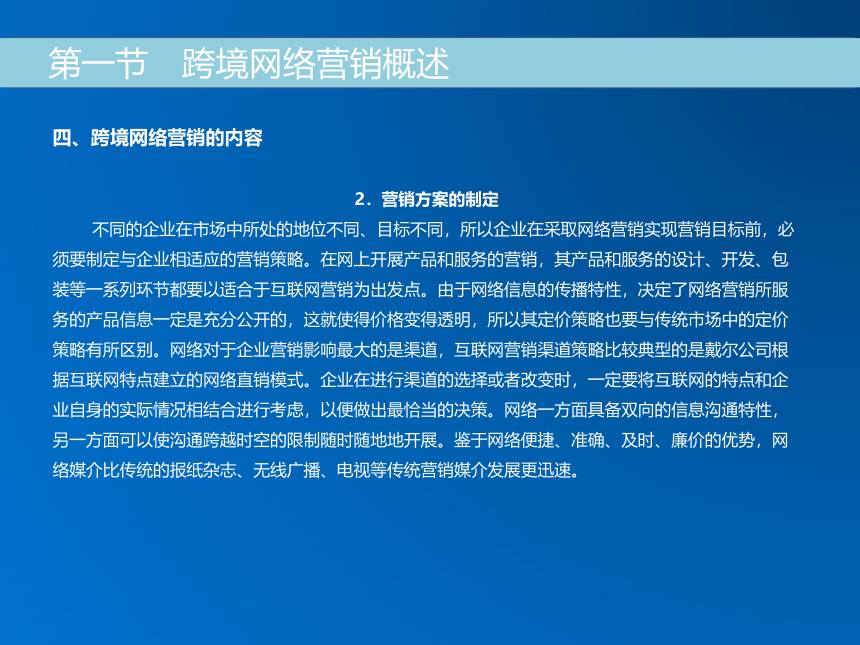 第一节　跨境网络营销概述

四、跨境网络营销的内容

2．营销方案的制定

不同的企业在市场中所处的地位不同、目标不同，所以企业在采取网络营销实现营销目标前，必须要制定与企业相适应的营销策略。在网上开展产品和服务的营销，其产品和服务的设计、开发、包装等一系列环节都要以适合于互联网营销为出发点。由于网络信息的传播特性，决定了网络营销所服务的产品信息一定是充分公开的，这就使得价格变得透明，所以其定价策略也要与传统市场中的定价策略有所区别。网络对于企业营销影响最大的是渠道，互联网营销渠道策略比较典型的是戴尔公司根据互联网特点建立的网络直销模式。企业在进行渠道的选择或者改变时，一定要将互联网的特点和企业自身的实际情况相结合进行考虑，以便做出最恰当的决策。网络一方面具备双向的信息沟通特性，另一方面可以使沟通跨越时空的限制随时随地地开展。鉴于网络便捷、准确、及时、廉价的优势，网络媒介比传统的报纸杂志、无线广播、电视等传统营销媒介发展更迅速。